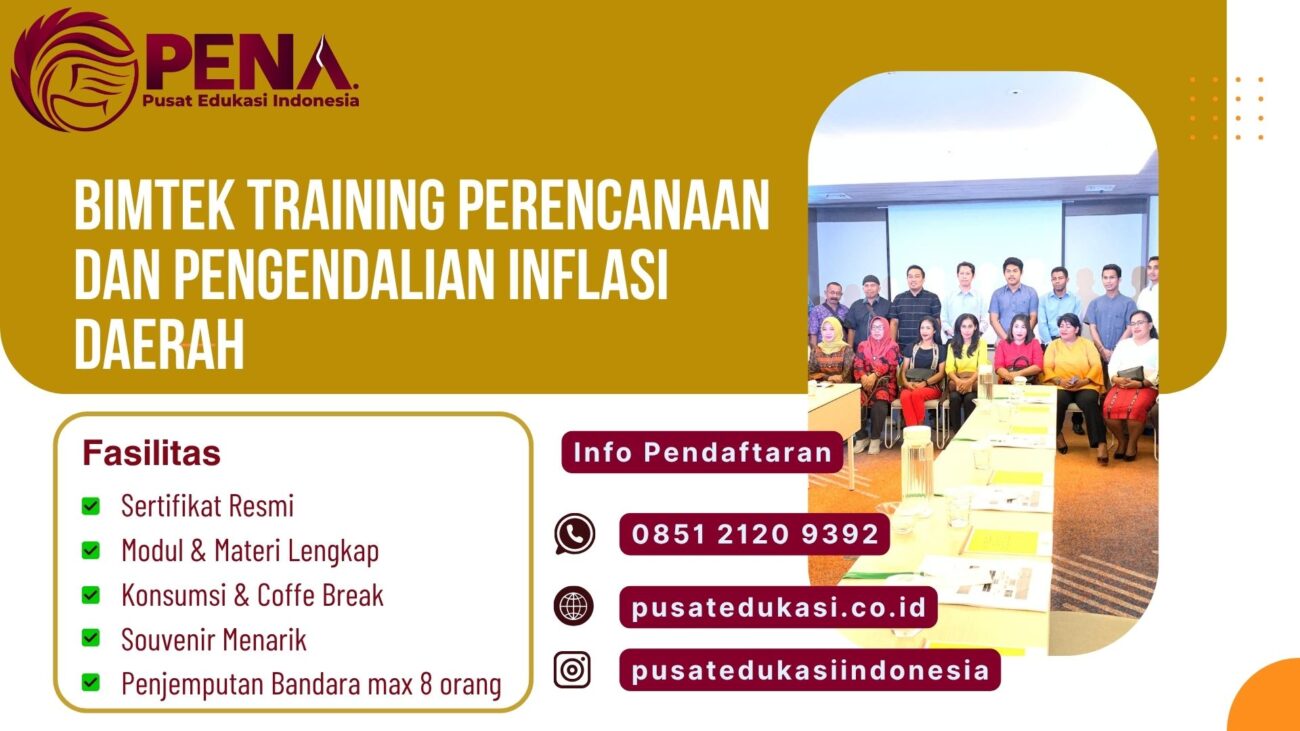 PENA
Pusat Edukasi Indonesia

BIMTEK TRAINING PERENCANAAN DAN PENGENDALIAN INFLASI DAERAH

Fasilitas
Sertifikat Resmi
Modul & Materi Lengkap
Konsumsi & Coffe Break
Souvenir Menarik
Penjemputan Bandara max 8 orang

Info Pendaftaran
0851 2120 9392
pusatedukasi.co.id
pusatedukasiindonesia